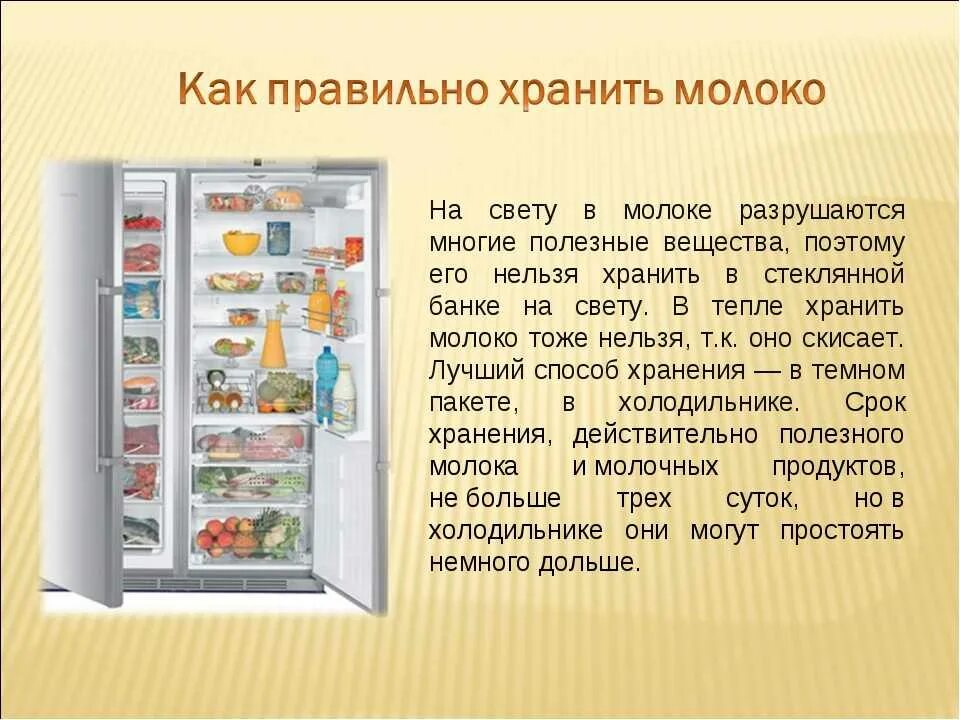 Как правильно хранить молоко

На свету в молоке разрушаются многие полезные вещества, поэтому его нельзя хранить в стеклянной банке на свету. В тепле хранить молоко тоже нельзя, т.к. оно скисает. Лучший способ хранения — в темном пакете, в холодильнике. Срок хранения, действительно полезного молока и молочных продуктов, не больше трех суток, но в холодильнике они могут простоять немного дольше.